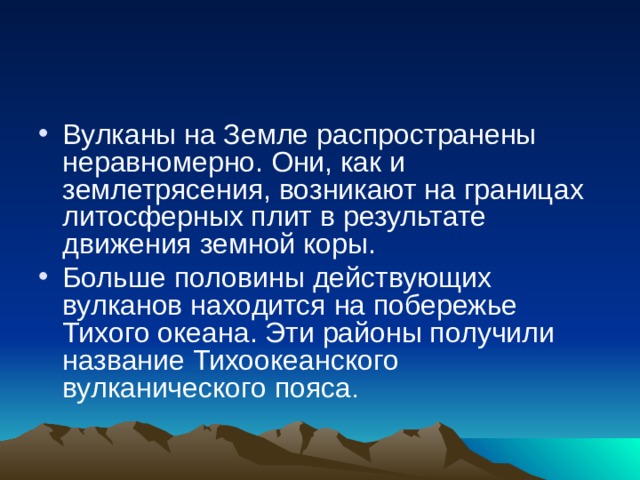 • Вулканы на Земле распространены неравномерно. Они, как и землетрясения, возникают на границах литосферных плит в результате движения земной коры.

• Больше половины действующих вулканов находится на побережье Тихого океана. Эти районы получили название Тихоокеанского вулканического пояса.